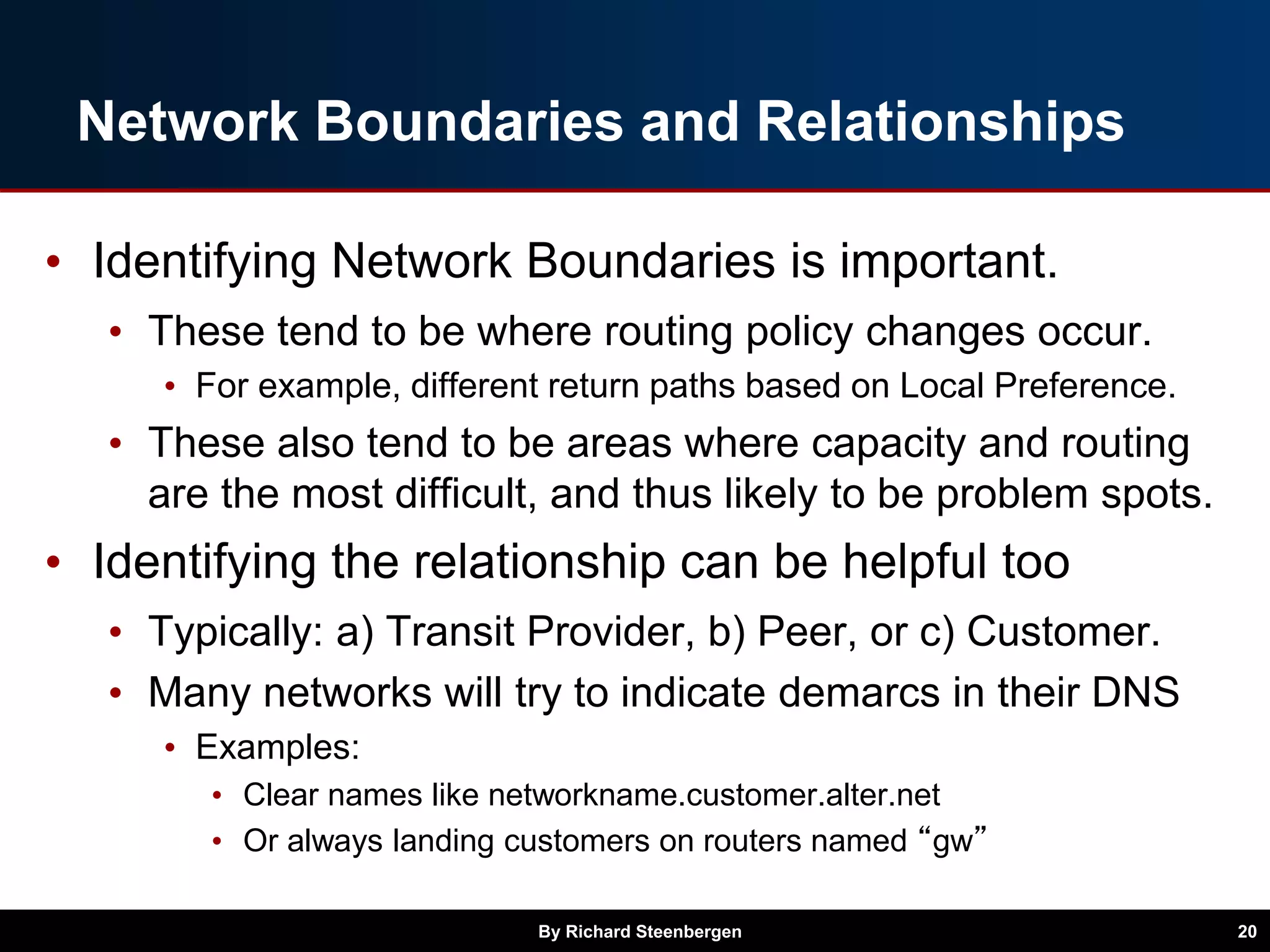 Network Boundaries and Relationships

• Identifying Network Boundaries is important.
  • These tend to be where routing policy changes occur.
    • For example, different return paths based on Local Preference.
  • These also tend to be areas where capacity and routing are the most difficult, and thus likely to be problem spots.
• Identifying the relationship can be helpful too
  • Typically: a) Transit Provider, b) Peer, or c) Customer.
  • Many networks will try to indicate demarcs in their DNS
    • Examples:
      • Clear names like networkname.customer.alter.net
      • Or always landing customers on routers named “gw”

By Richard Steenbergen

20